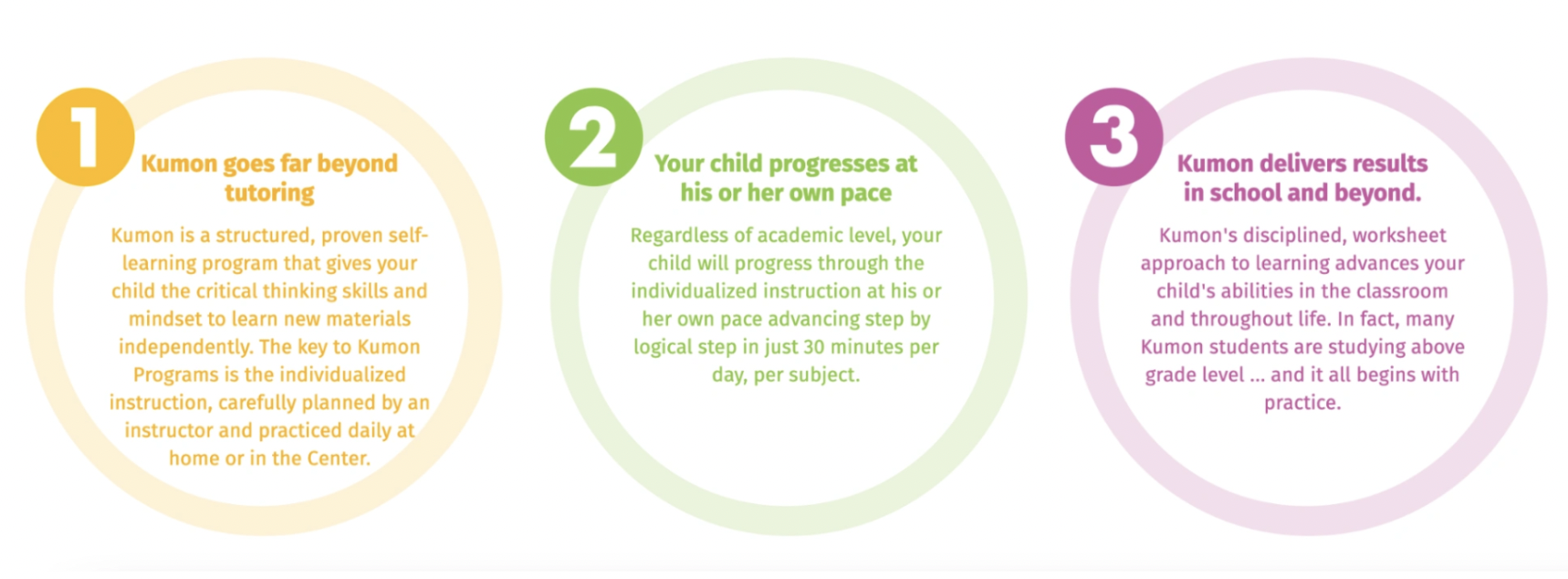 1

Kumon goes far beyond tutoring

Kumon is a structured, proven self-learning program that gives your child the critical thinking skills and mindset to learn new materials independently. The key to Kumon Programs is the individualized instruction, carefully planned by an instructor and practiced daily at home or in the Center.

2

Your child progresses at his or her own pace

Regardless of academic level, your child will progress through the individualized instruction at his or her own pace advancing step by logical step in just 30 minutes per day, per subject.

3

Kumon delivers results in school and beyond.

Kumon's disciplined, worksheet approach to learning advances your child's abilities in the classroom and throughout life. In fact, many Kumon students are studying above grade level ... and it all begins with practice.